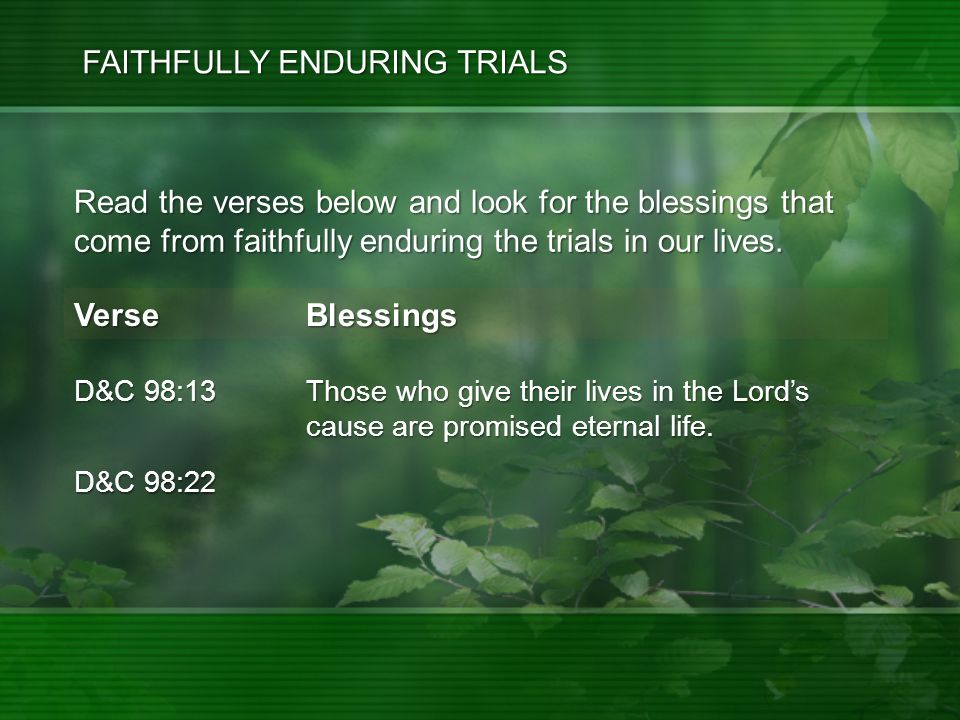 FAITHFULLY ENDURING TRIALS

Read the verses below and look for the blessings that come from faithfully enduring the trials in our lives.

| Verse | Blessings |
|---|---|
| D&C 98:13 | Those who give their lives in the Lord's cause are promised eternal life. |
| D&C 98:22 | |